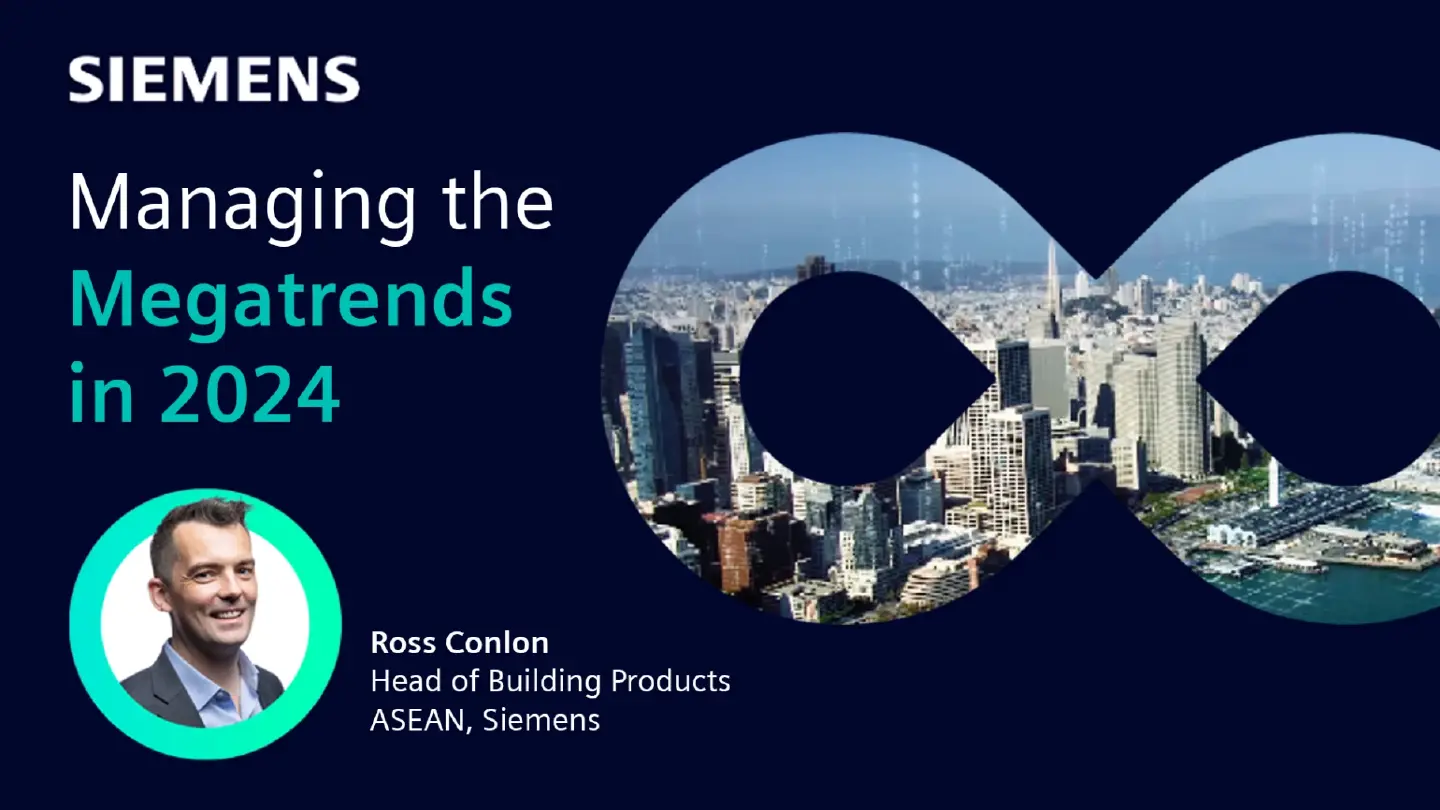 SIEMENS

Managing the Megatrends in 2024

Ross Conlon
Head of Building Products ASEAN, Siemens